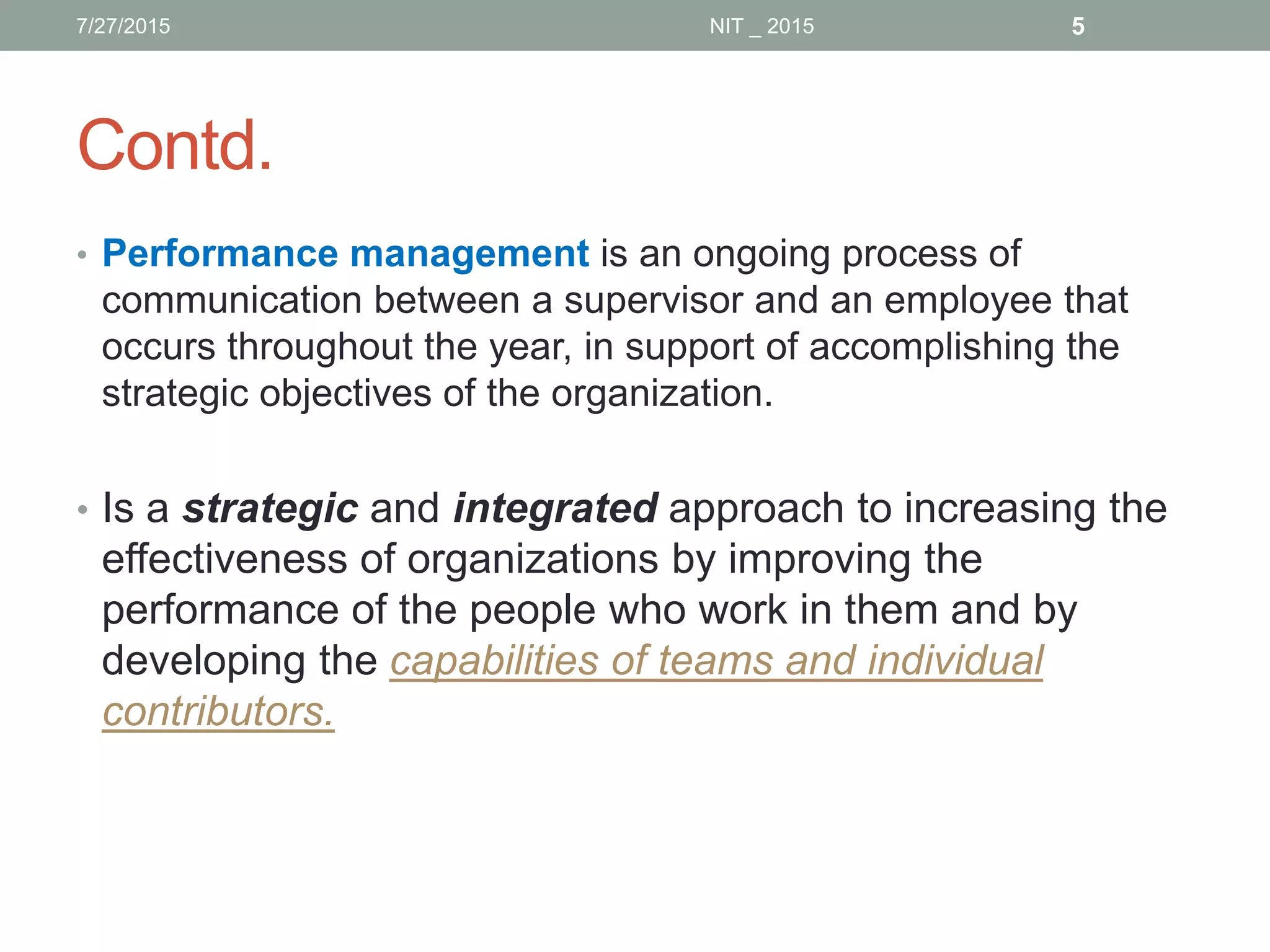 7/27/2015 NIT _ 2015 5

Contd.

• Performance management is an ongoing process of communication between a supervisor and an employee that occurs throughout the year, in support of accomplishing the strategic objectives of the organization.

• Is a strategic and integrated approach to increasing the effectiveness of organizations by improving the performance of the people who work in them and by developing the capabilities of teams and individual contributors.